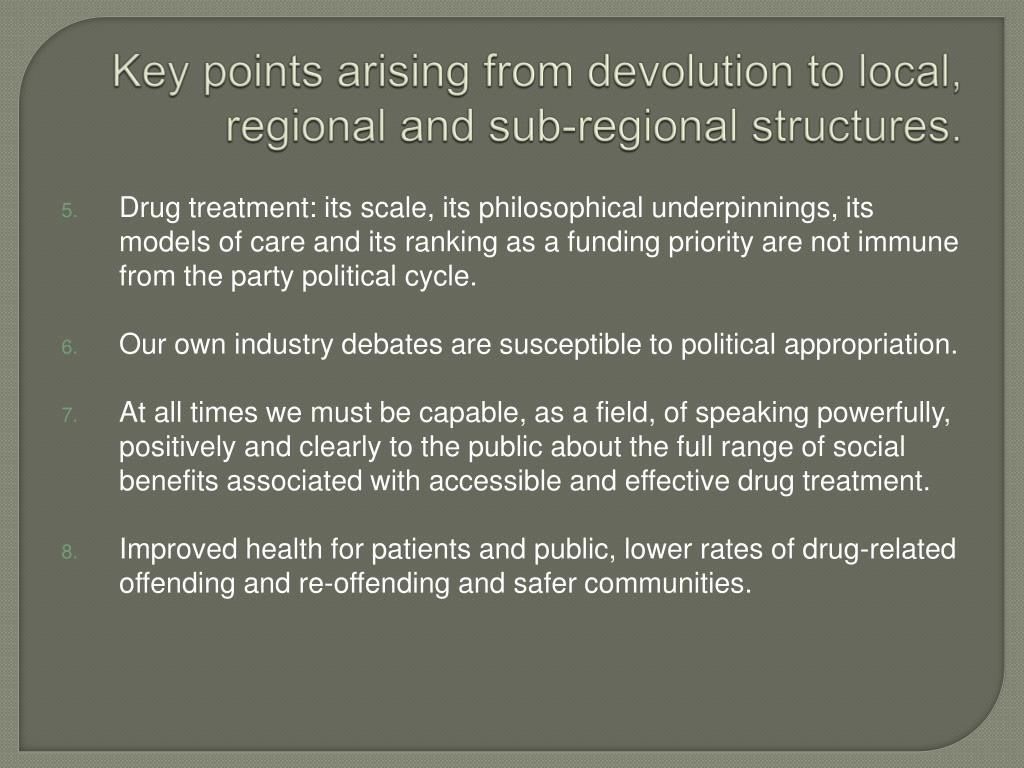 Key points arising from devolution to local, regional and sub-regional structures.

5. Drug treatment: its scale, its philosophical underpinnings, its models of care and its ranking as a funding priority are not immune from the party political cycle.

6. Our own industry debates are susceptible to political appropriation.

7. At all times we must be capable, as a field, of speaking powerfully, positively and clearly to the public about the full range of social benefits associated with accessible and effective drug treatment.

8. Improved health for patients and public, lower rates of drug-related offending and re-offending and safer communities.